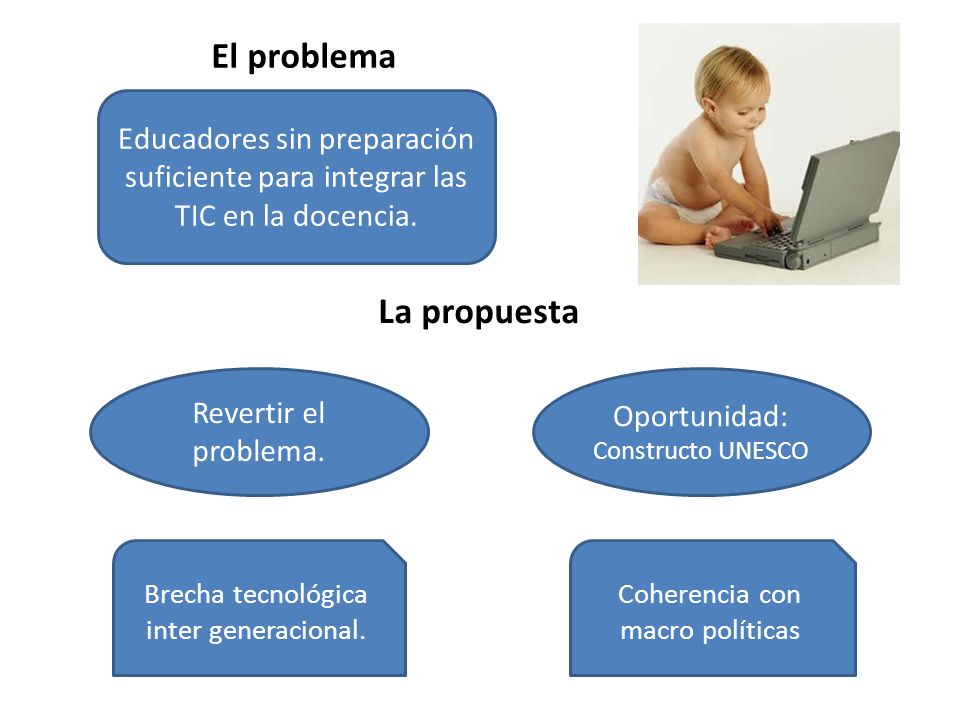 El problema

Educadores sin preparación suficiente para integrar las TIC en la docencia.

La propuesta

Revertir el problema.

Oportunidad:
Constructo UNESCO

Brecha tecnológica inter generacional.

Coherencia con macro políticas